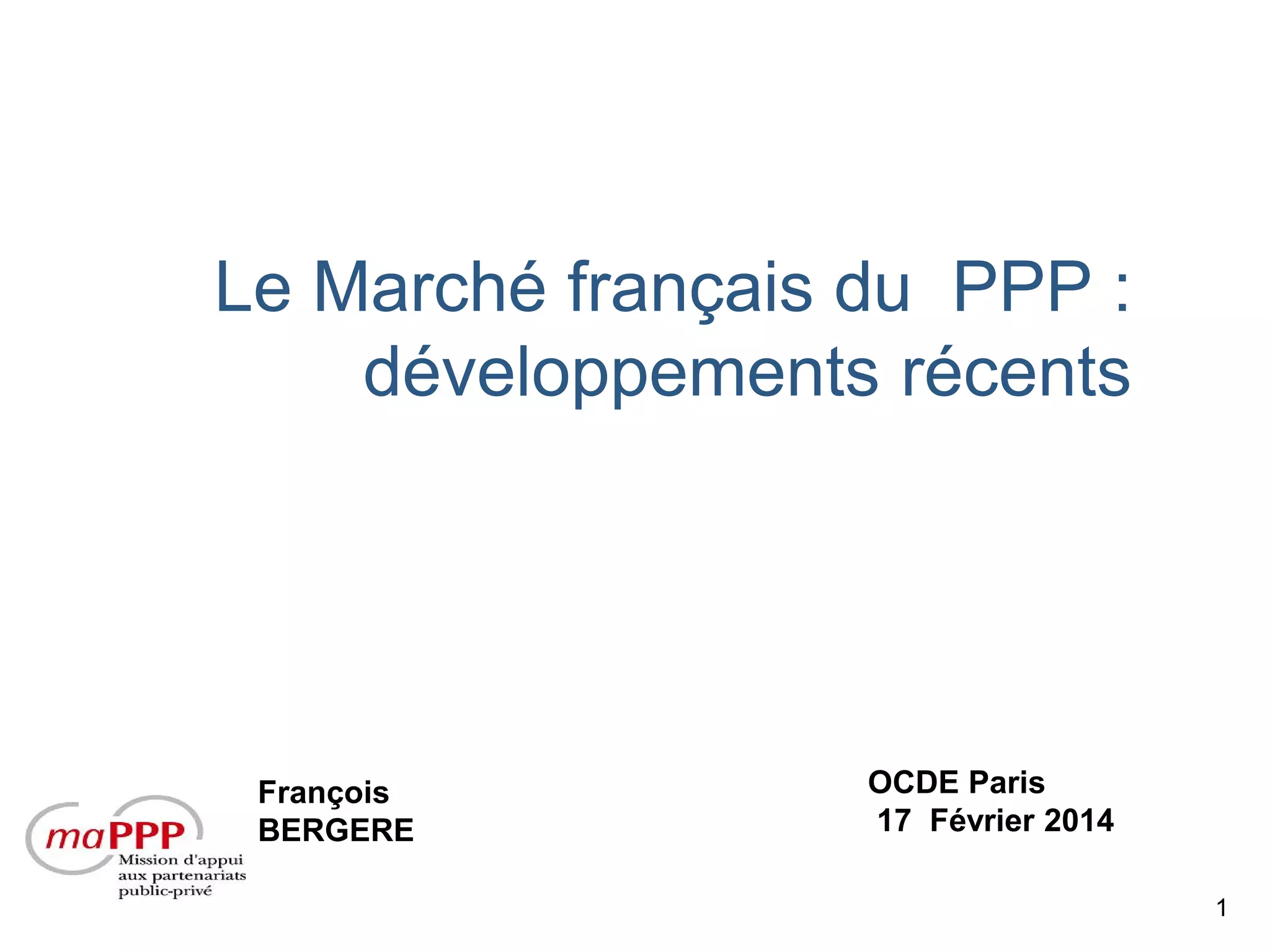 Le Marché français du PPP : développements récents

maPPP
Mission d'appui aux partenariats public-privé

François BERGERE

OCDE Paris
17 Février 2014

1